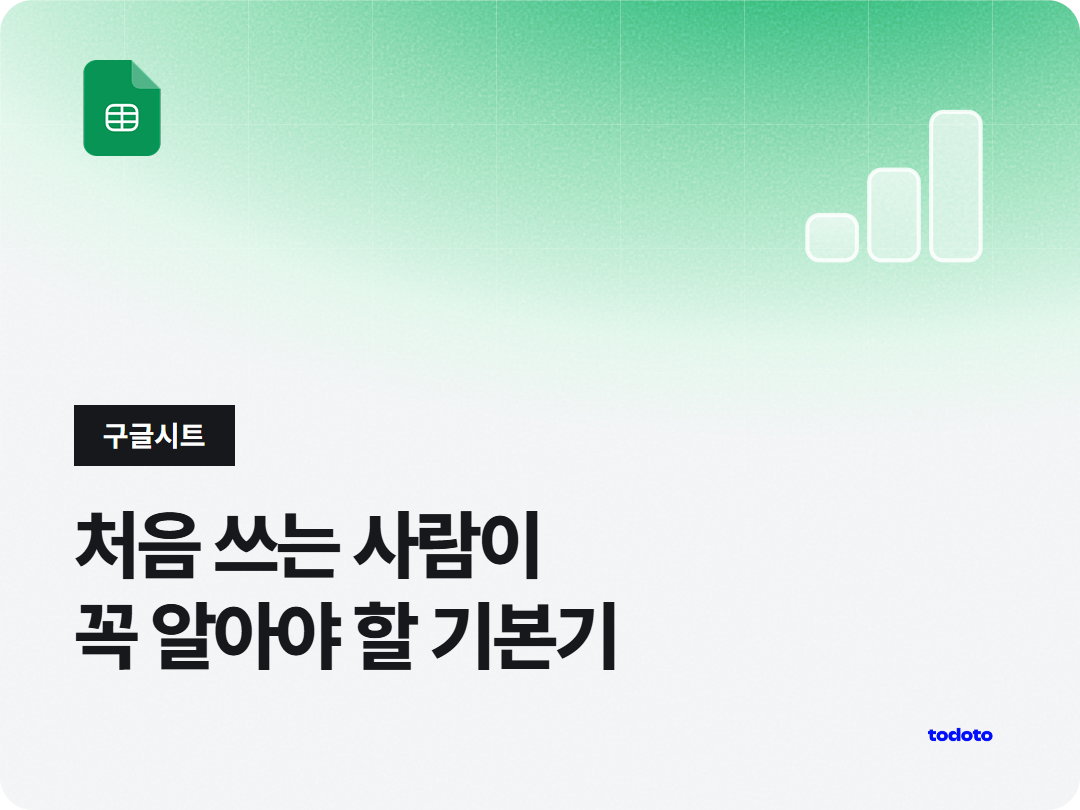 구글시트

처음 쓰는 사람이
꼭 알아야 할 기본기

todoto